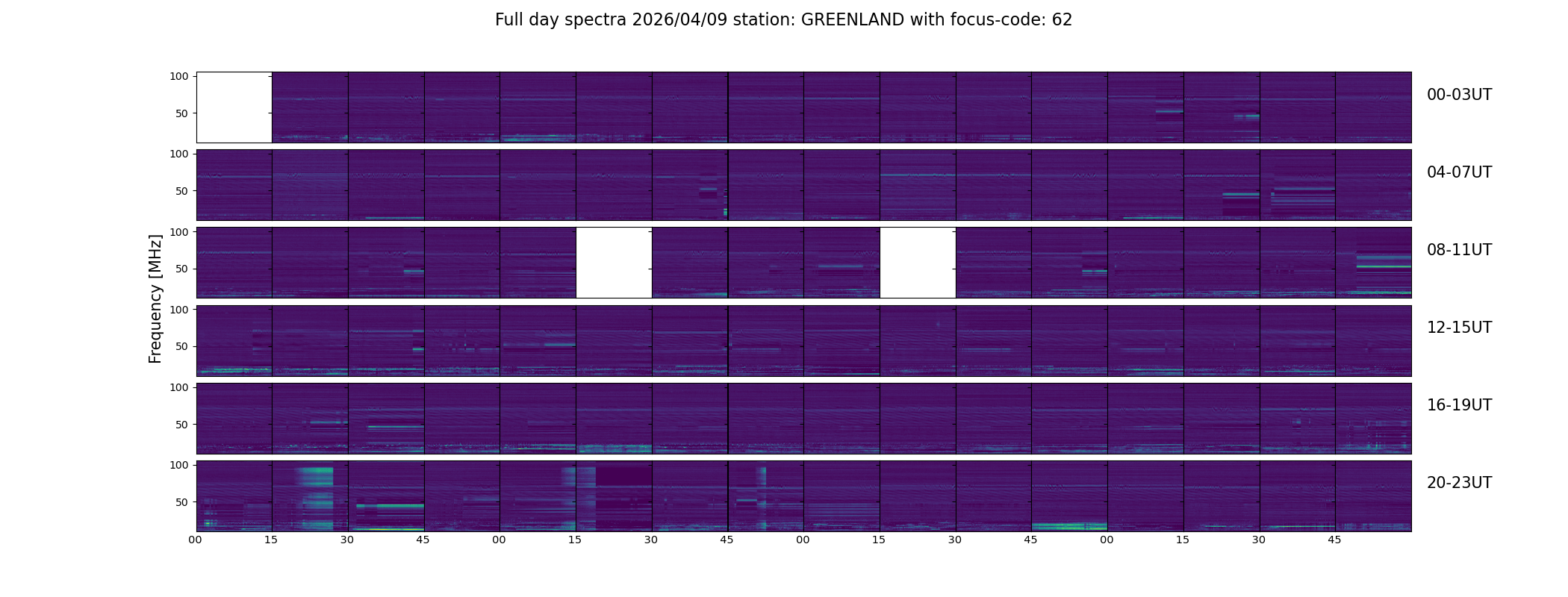 Full day spectra 2026/04/09 station: GREENLAND with focus-code: 62

Frequency [MHz]

100
50
00-03UT

100
50
04-07UT

100
50
08-11UT

100
50
12-15UT

100
50
16-19UT

100
50
20-23UT

00 15 30 45 00 15 30 45 00 15 30 45 00 15 30 45